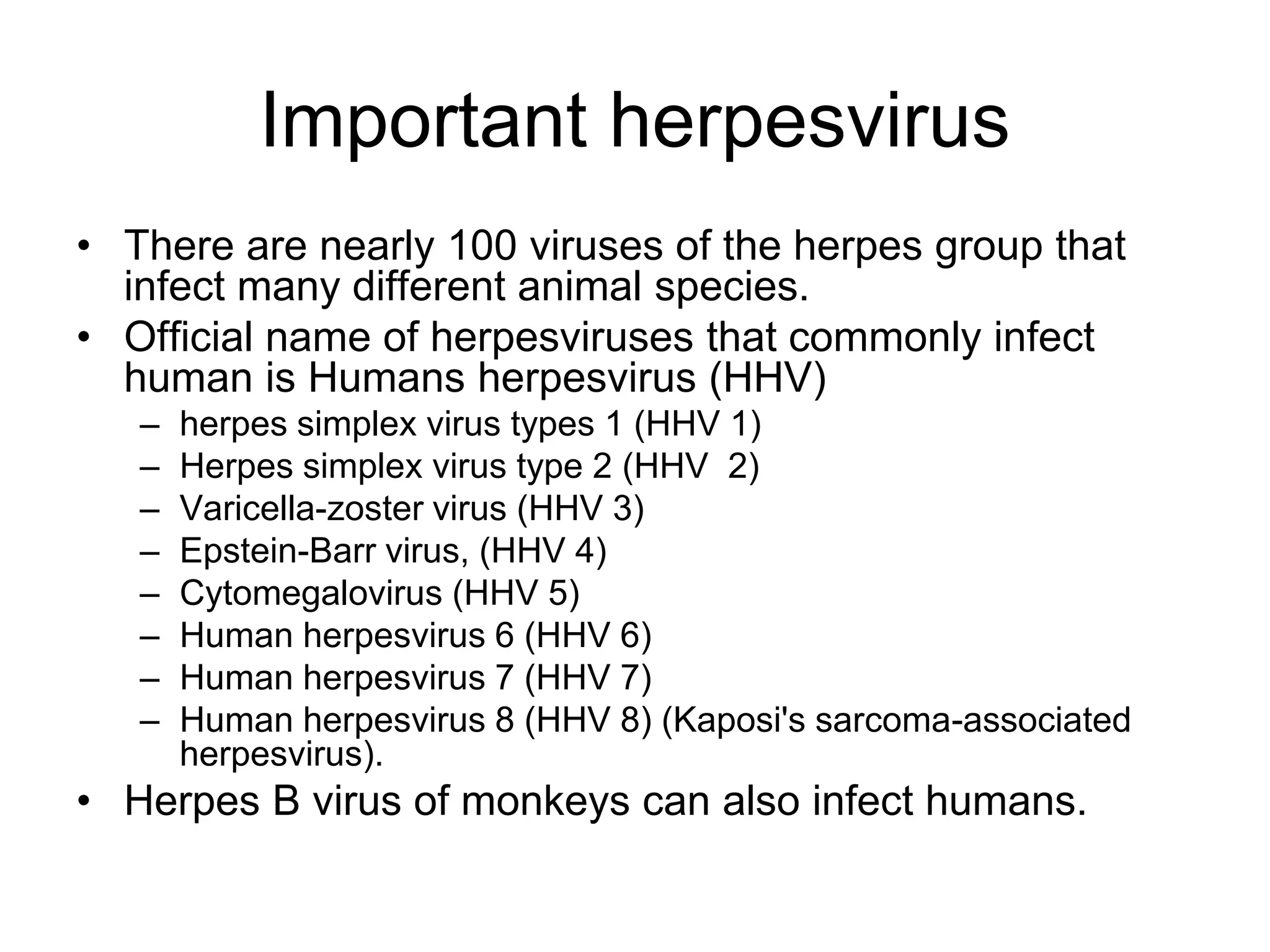 Important herpesvirus

• There are nearly 100 viruses of the herpes group that infect many different animal species.
• Official name of herpesviruses that commonly infect human is Humans herpesvirus (HHV)
  – herpes simplex virus types 1 (HHV 1)
  – Herpes simplex virus type 2 (HHV 2)
  – Varicella-zoster virus (HHV 3)
  – Epstein-Barr virus, (HHV 4)
  – Cytomegalovirus (HHV 5)
  – Human herpesvirus 6 (HHV 6)
  – Human herpesvirus 7 (HHV 7)
  – Human herpesvirus 8 (HHV 8) (Kaposi's sarcoma-associated herpesvirus).
• Herpes B virus of monkeys can also infect humans.